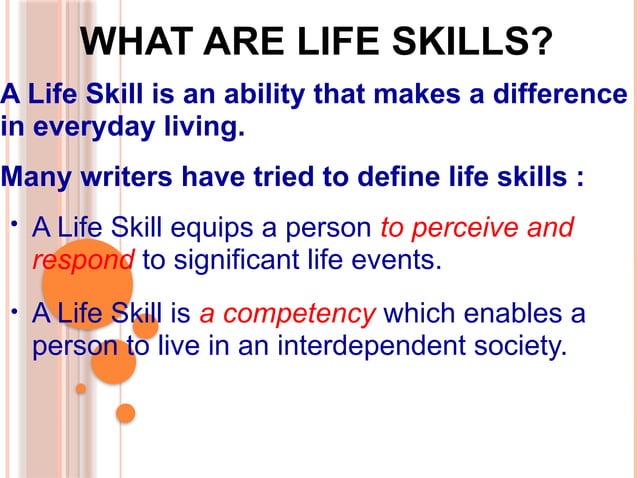 WHAT ARE LIFE SKILLS?

A Life Skill is an ability that makes a difference in everyday living.

Many writers have tried to define life skills :

• A Life Skill equips a person to perceive and respond to significant life events.

• A Life Skill is a competency which enables a person to live in an interdependent society.